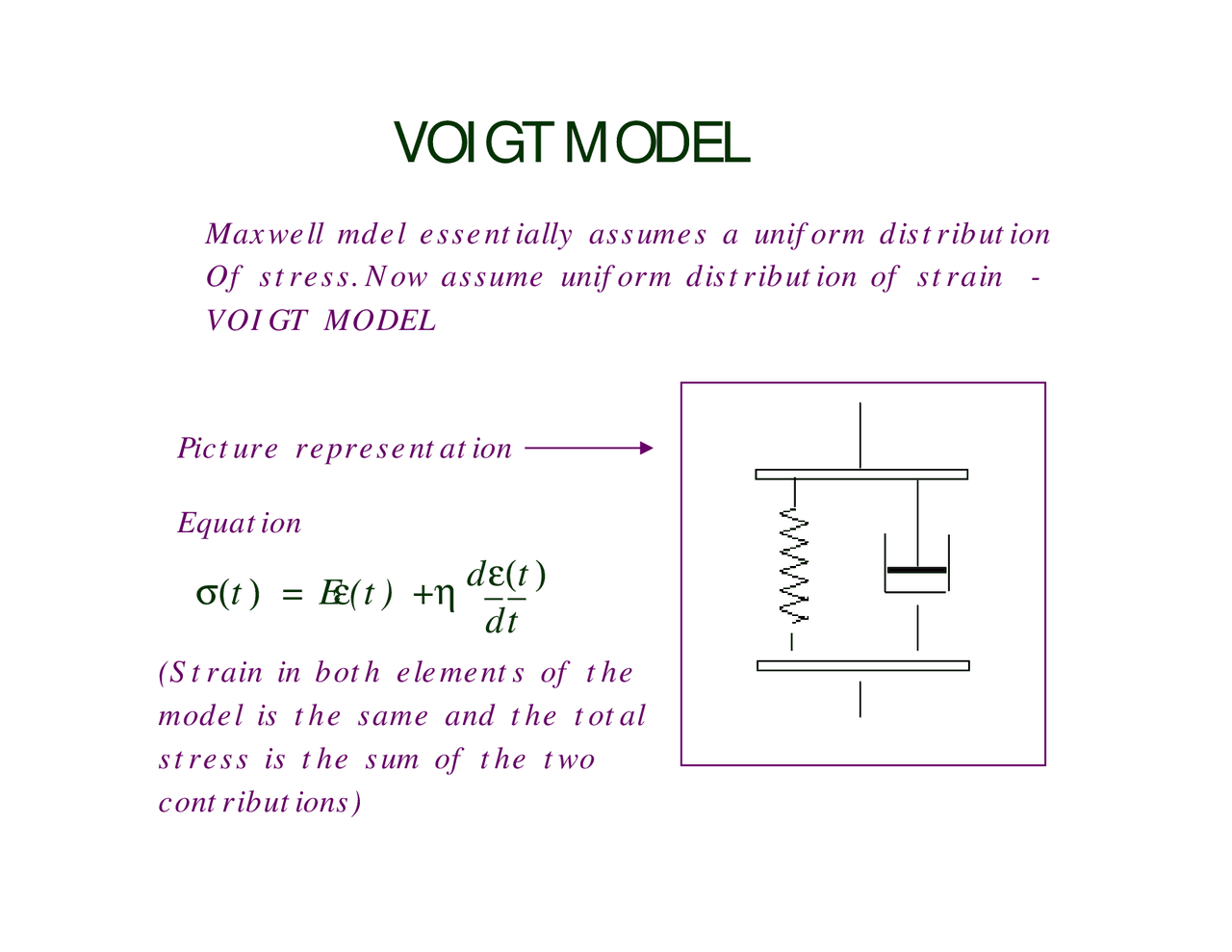 VOIGT MODEL

Maxwell mdel essentially assumes a uniform distribution Of stress. Now assume uniform distribution of strain - VOIGT MODEL

Picture representation

Equation

$\sigma(t) = E\varepsilon(t) + \eta \frac{d\varepsilon(t)}{dt}$

(Strain in both elements of the model is the same and the total stress is the sum of the two contributions)